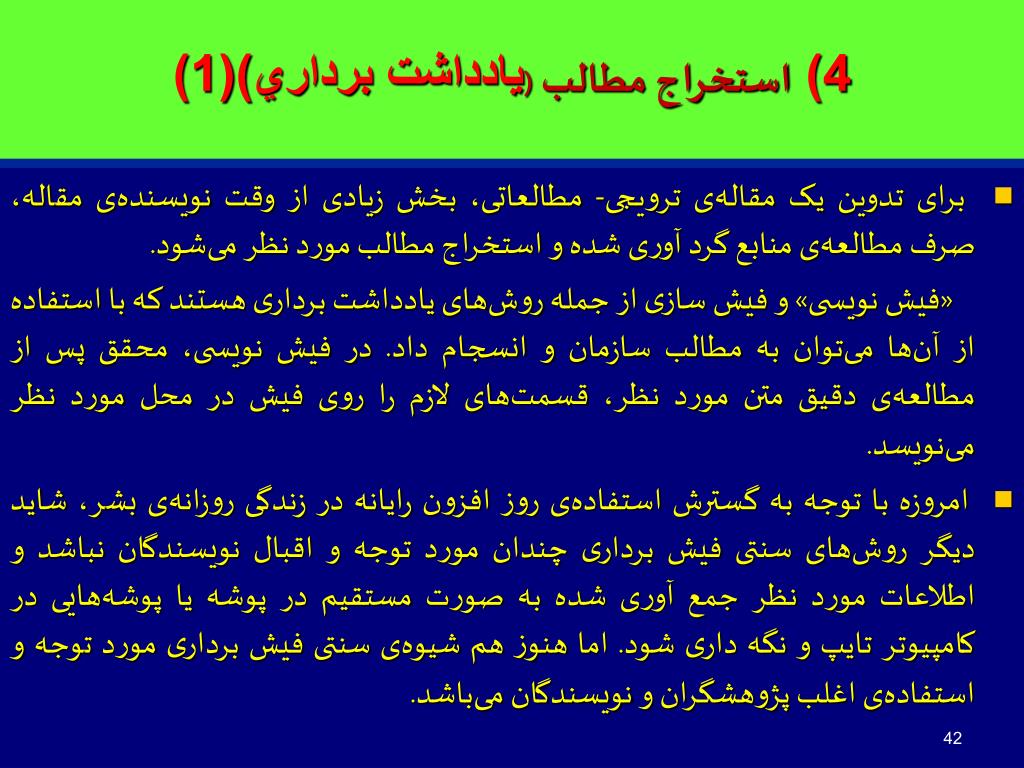 4) استخراج مطالب (يادداشت برداري)(1)

برای تدوین یک مقاله‌ی ترویجی- مطالعاتی، بخش زیادی از وقت نویسنده‌ی مقاله، صرف مطالعه‌ی منابع گرد آوری شده و استخراج مطالب مورد نظر می‌شود.

«فیش نویسی» و فیش سازی از جمله روش‌های یادداشت برداری هستند که با استفاده از آن‌ها می‌توان به مطالب سازمان و انسجام داد. در فیش نویسی، محقق پس از مطالعه‌ی دقیق متن مورد نظر، قسمت‌های لازم را روی فیش در محل مورد نظر می‌نویسد.

امروزه با توجه به گسترش استفاده‌ی روز افزون رایانه در زندگی روزانه‌ی بشر، شاید دیگر روش‌های سنتی فیش برداری چندان مورد توجه و اقبال نویسندگان نباشد و اطلاعات مورد نظر جمع آوری شده به صورت مستقیم در پوشه یا پوشه‌هایی در کامپیوتر تایپ و نگه داری شود. اما هنوز هم شیوه‌ی سنتی فیش برداری مورد توجه و استفاده‌ی اغلب پژوهشگران و نویسندگان می‌باشد.

42